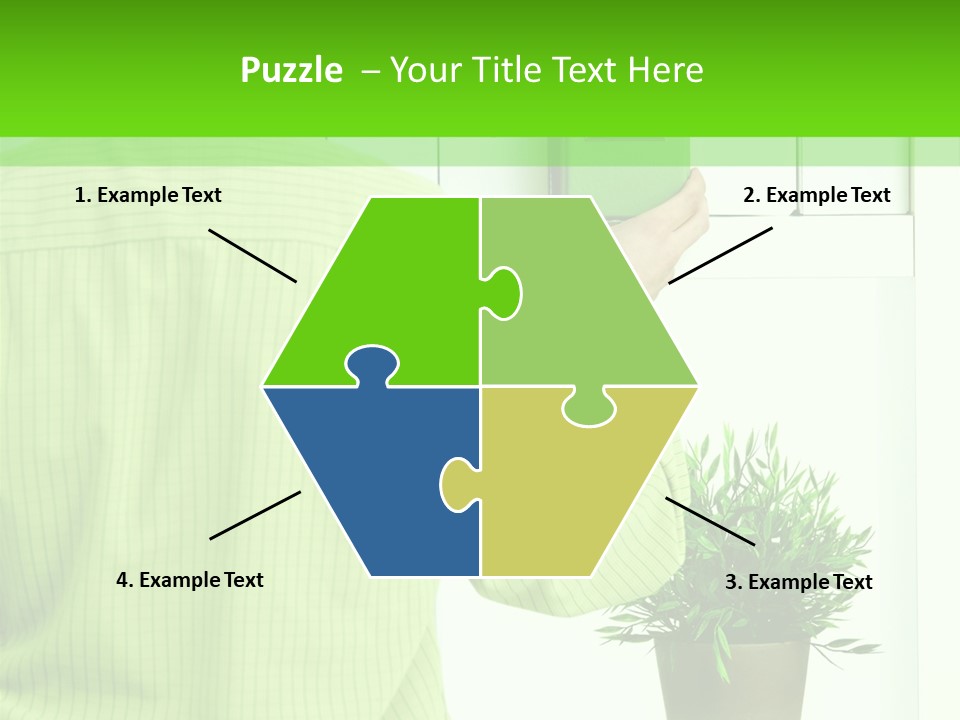 Puzzle – Your Title Text Here

1. Example Text

2. Example Text

4. Example Text

3. Example Text